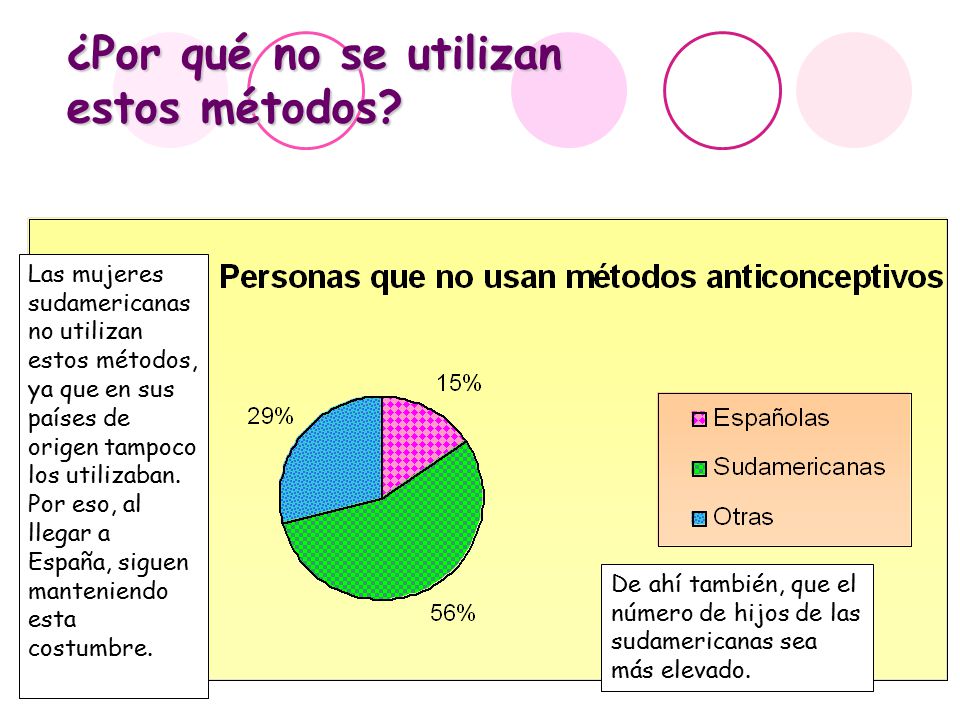 ¿Por qué no se utilizan estos métodos?

Las mujeres sudamericanas no utilizan estos métodos, ya que en sus países de origen tampoco los utilizaban. Por eso, al llegar a España, siguen manteniendo esta costumbre.

Personas que no usan métodos anticonceptivos

15%

29%

56%

Españolas
Sudamericanas
Otras

De ahí también, que el número de hijos de las sudamericanas sea más elevado.